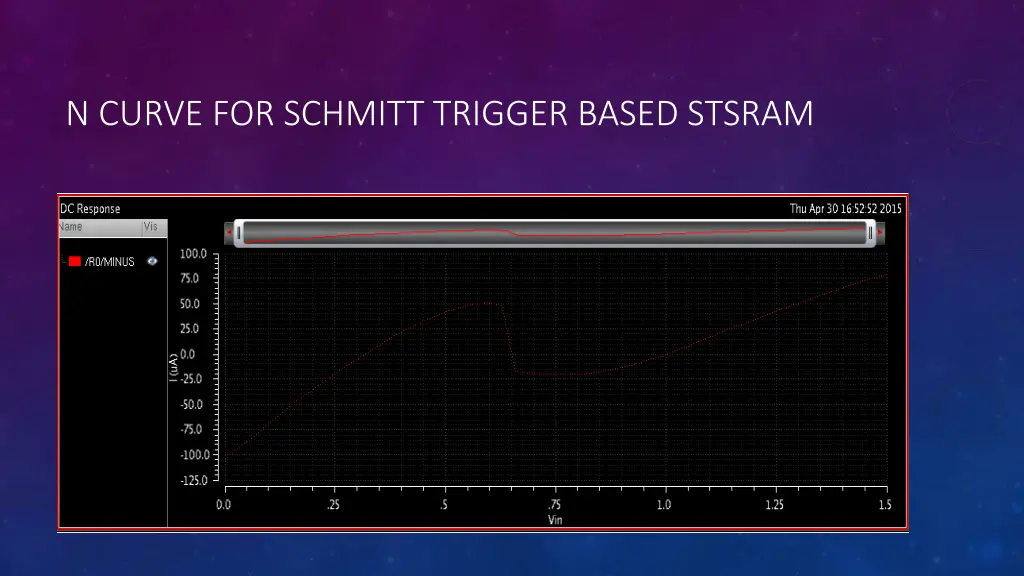 N CURVE FOR SCHMITT TRIGGER BASED STSRAM

DC Response

Thu Apr 30 16:52:52 2015

Name

Vis

/R0/MINUS

100.0
75.0
50.0
25.0
0.0
-25.0
-50.0
-75.0
-100.0
-125.0

I (uA)

0.0
.25
.5
.75
1.0
1.25
1.5

Vin